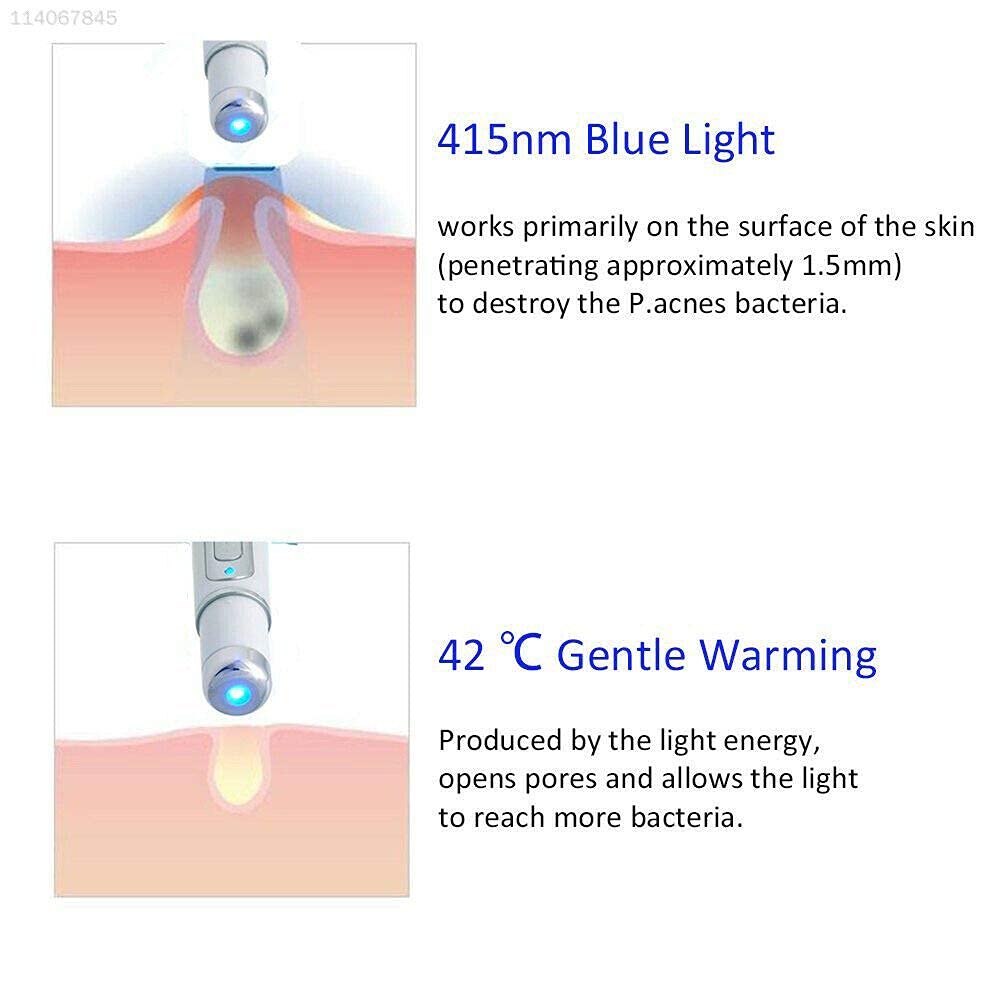 114067845

415nm Blue Light

works primarily on the surface of the skin (penetrating approximately 1.5mm) to destroy the P.acnes bacteria.

42 ℃ Gentle Warming

Produced by the light energy, opens pores and allows the light to reach more bacteria.